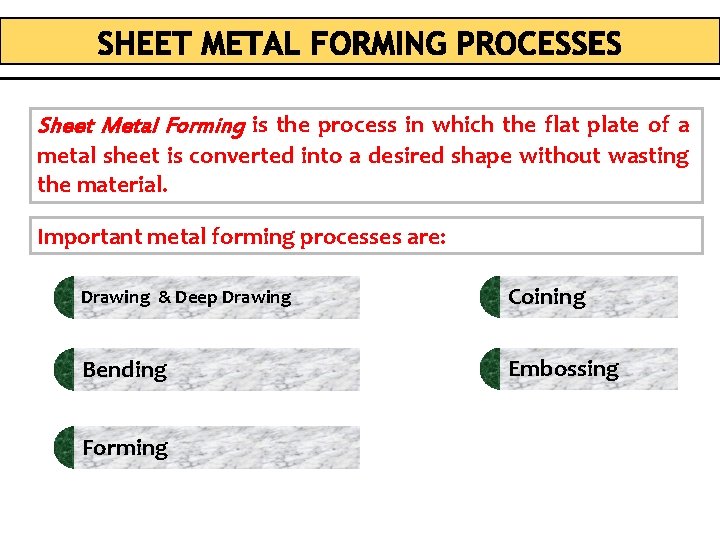 SHEET METAL FORMING PROCESSES

Sheet Metal Forming is the process in which the flat plate of a metal sheet is converted into a desired shape without wasting the material.

Important metal forming processes are:

Drawing & Deep Drawing

Bending

Forming

Coining

Embossing